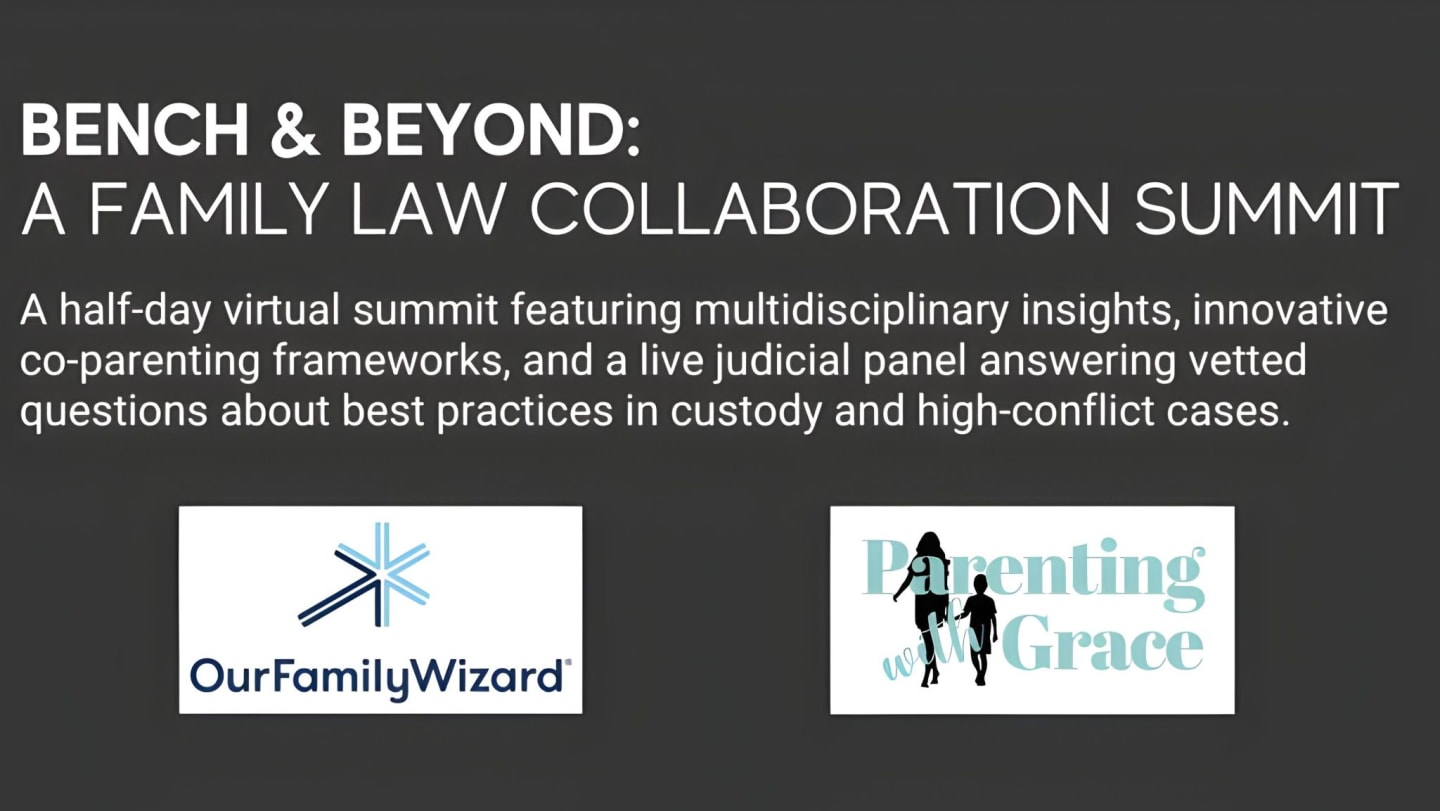 BENCH & BEYOND:
A FAMILY LAW COLLABORATION SUMMIT

A half-day virtual summit featuring multidisciplinary insights, innovative co-parenting frameworks, and a live judicial panel answering vetted questions about best practices in custody and high-conflict cases.

OurFamilyWizard®

Parenting with Grace